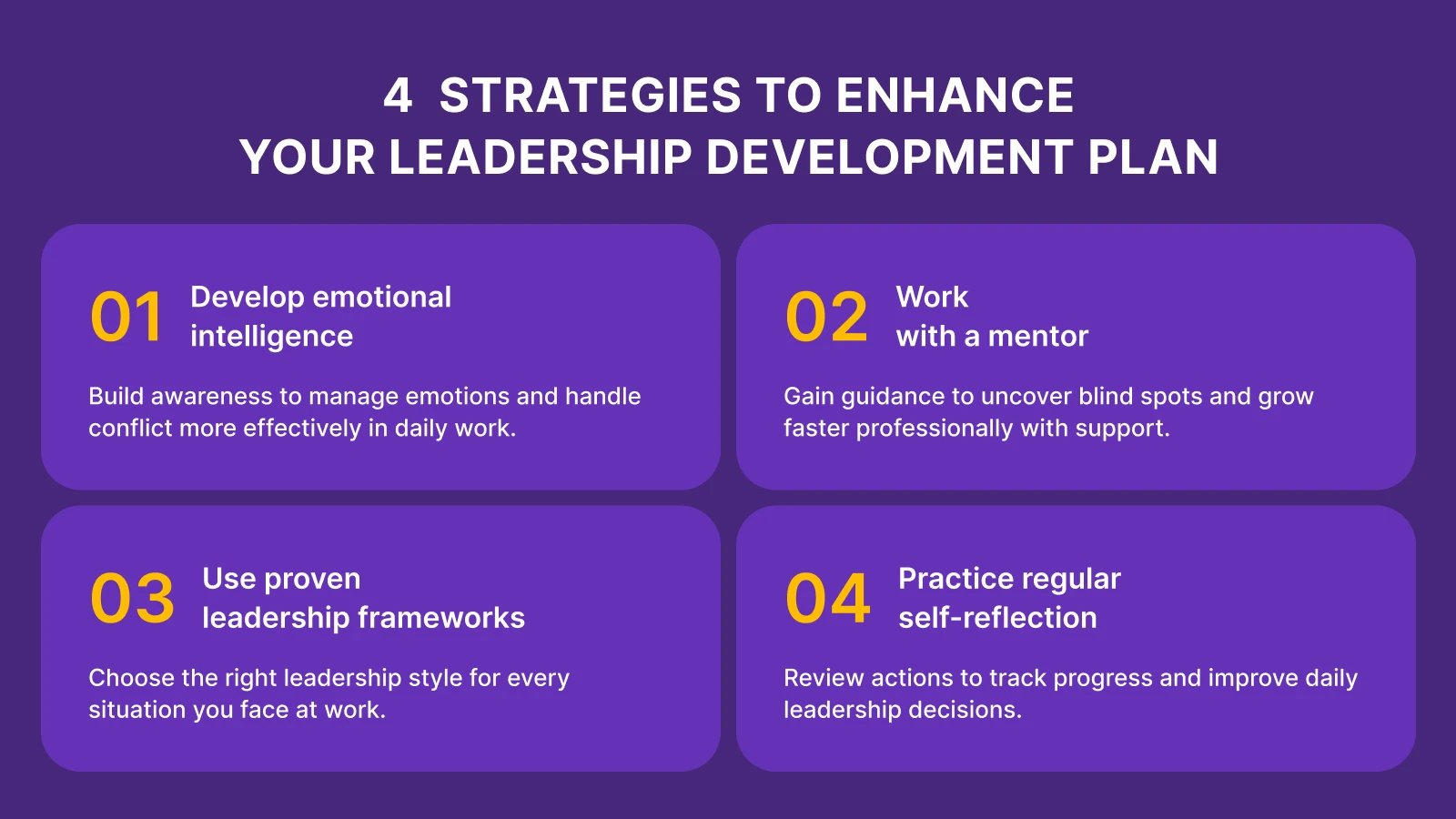 4 STRATEGIES TO ENHANCE
YOUR LEADERSHIP DEVELOPMENT PLAN

01 Develop emotional intelligence

Build awareness to manage emotions and handle conflict more effectively in daily work.

02 Work with a mentor

Gain guidance to uncover blind spots and grow faster professionally with support.

03 Use proven leadership frameworks

Choose the right leadership style for every situation you face at work.

04 Practice regular self-reflection

Review actions to track progress and improve daily leadership decisions.